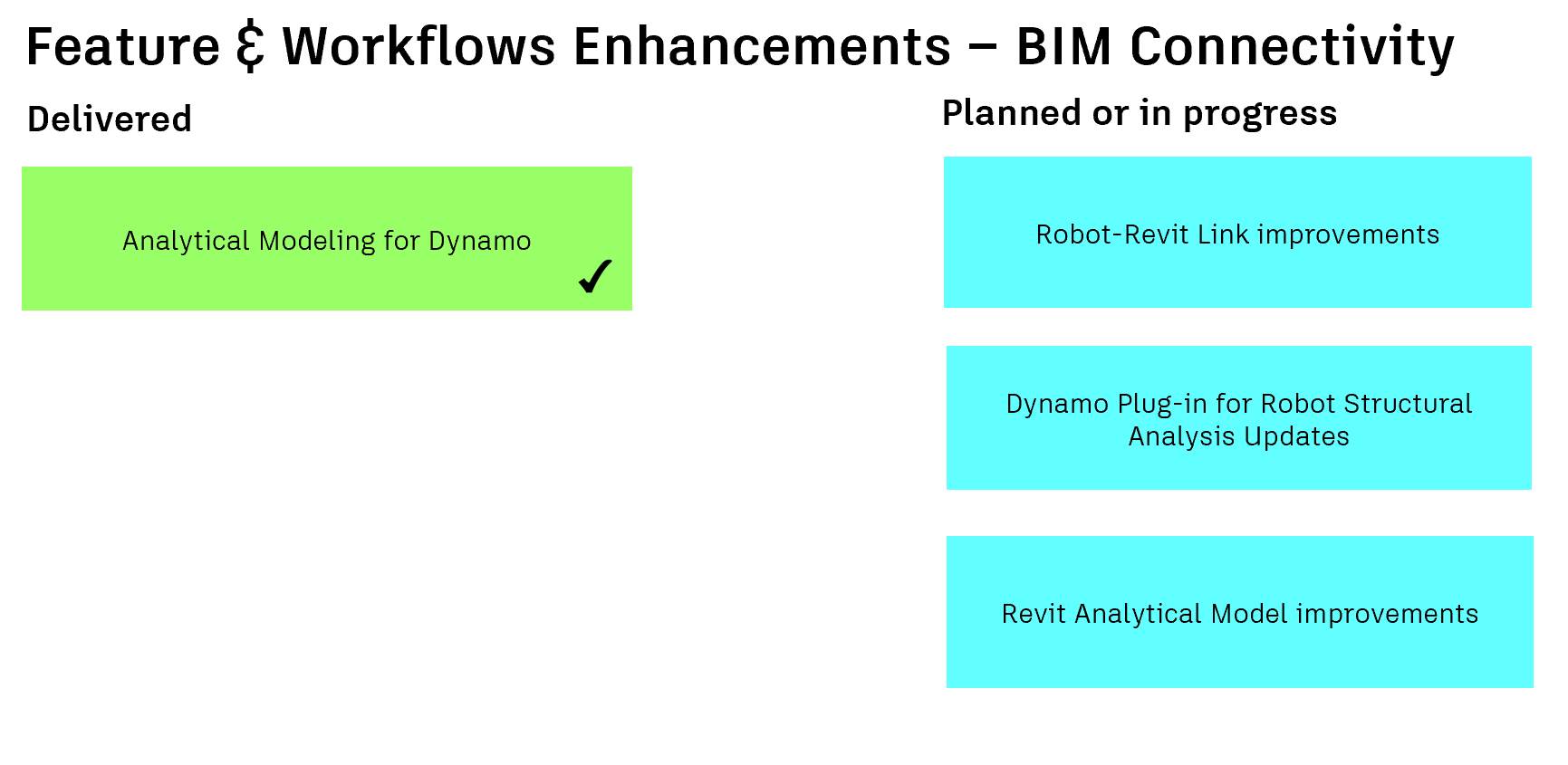 Feature & Workflows Enhancements – BIM Connectivity

Delivered

Analytical Modeling for Dynamo

✓

Planned or in progress

Robot-Revit Link improvements

Dynamo Plug-in for Robot Structural Analysis Updates

Revit Analytical Model improvements